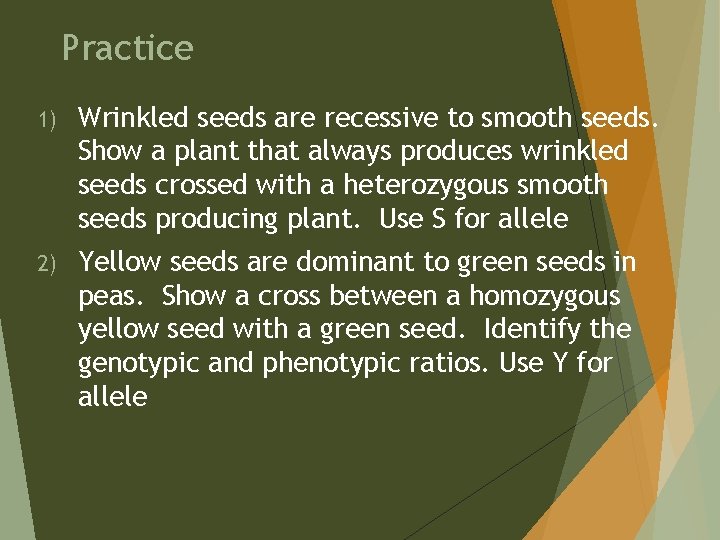 Practice

1) Wrinkled seeds are recessive to smooth seeds. Show a plant that always produces wrinkled seeds crossed with a heterozygous smooth seeds producing plant. Use S for allele

2) Yellow seeds are dominant to green seeds in peas. Show a cross between a homozygous yellow seed with a green seed. Identify the genotypic and phenotypic ratios. Use Y for allele